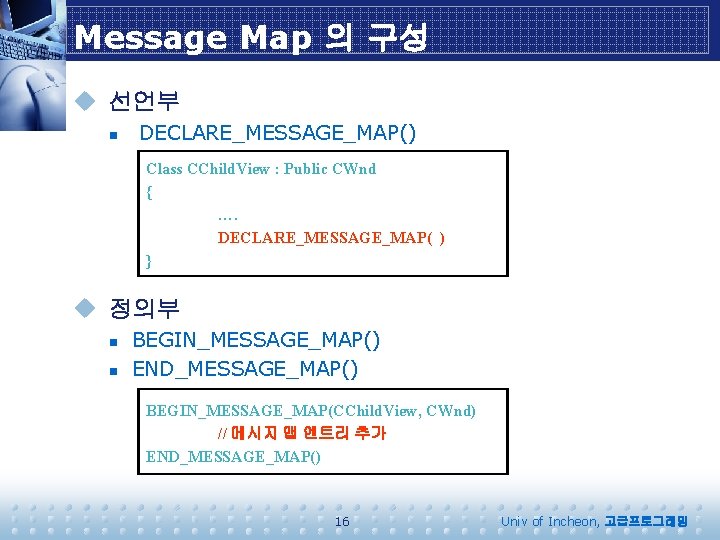 Message Map 의 구성

선언부

DECLARE_MESSAGE_MAP()

Class CChildView : Public CWnd
{
….
DECLARE_MESSAGE_MAP( )
}

정의부

BEGIN_MESSAGE_MAP()

END_MESSAGE_MAP()

BEGIN_MESSAGE_MAP(CChildView, CWnd)
// 메시지 맵 엔트리 추가
END_MESSAGE_MAP()

16

Univ of Incheon, 고급프로그래밍